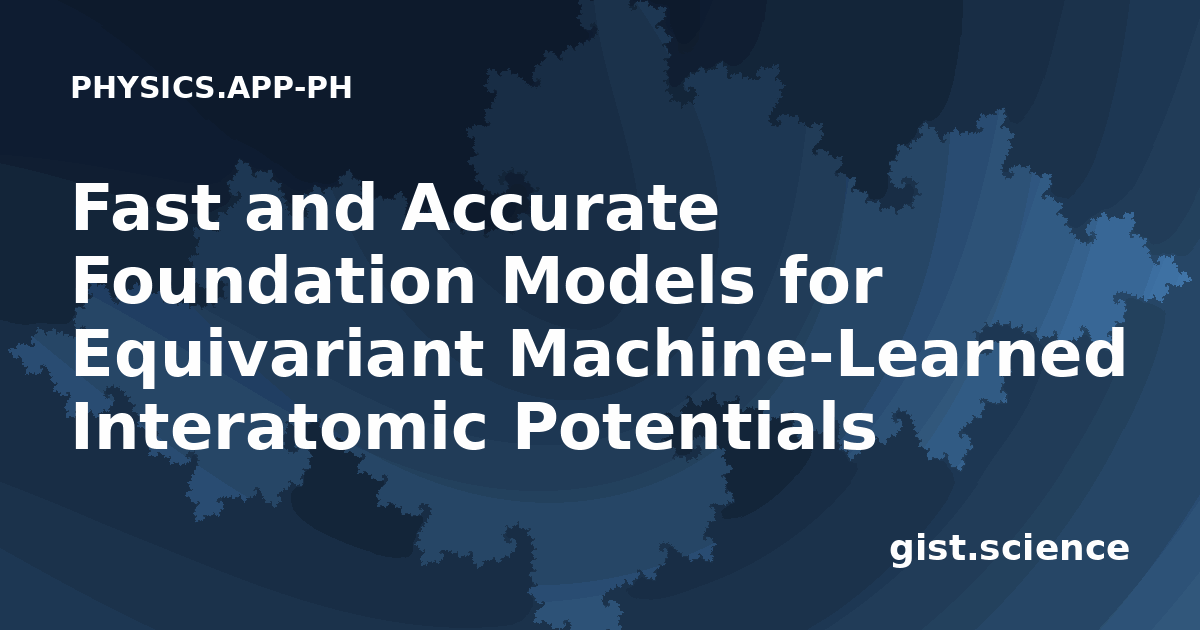 PHYSICS.APP-PH

Fast and Accurate Foundation Models for Equivariant Machine-Learned Interatomic Potentials

gist.science